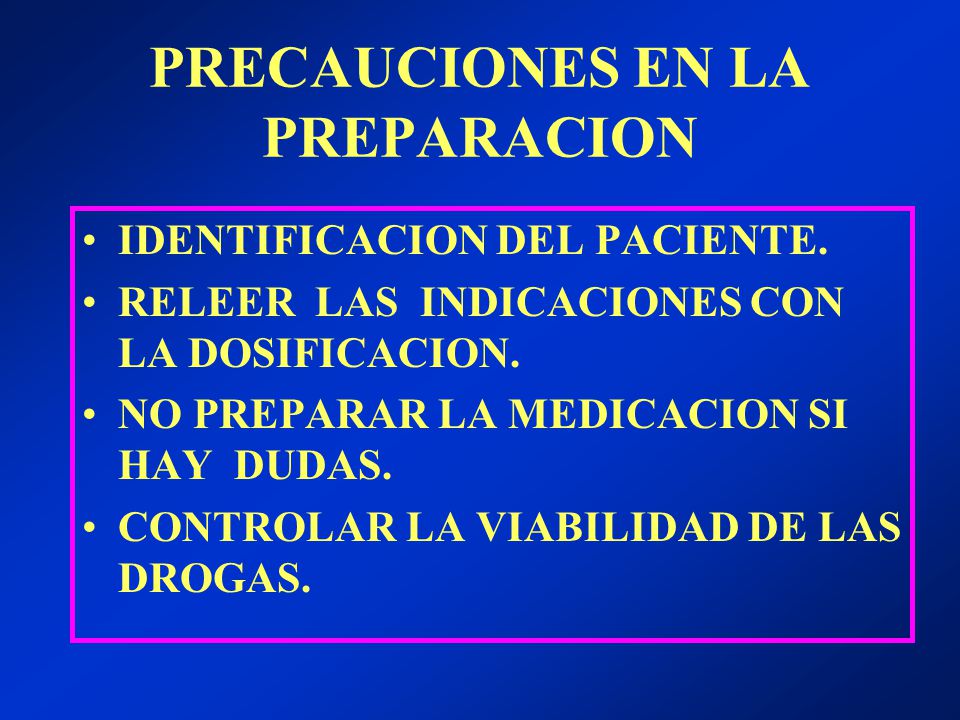 PRECAUCIONES EN LA PREPARACION

• IDENTIFICACION DEL PACIENTE.
• RELEER LAS INDICACIONES CON LA DOSIFICACION.
• NO PREPARAR LA MEDICACION SI HAY DUDAS.
• CONTROLAR LA VIABILIDAD DE LAS DROGAS.